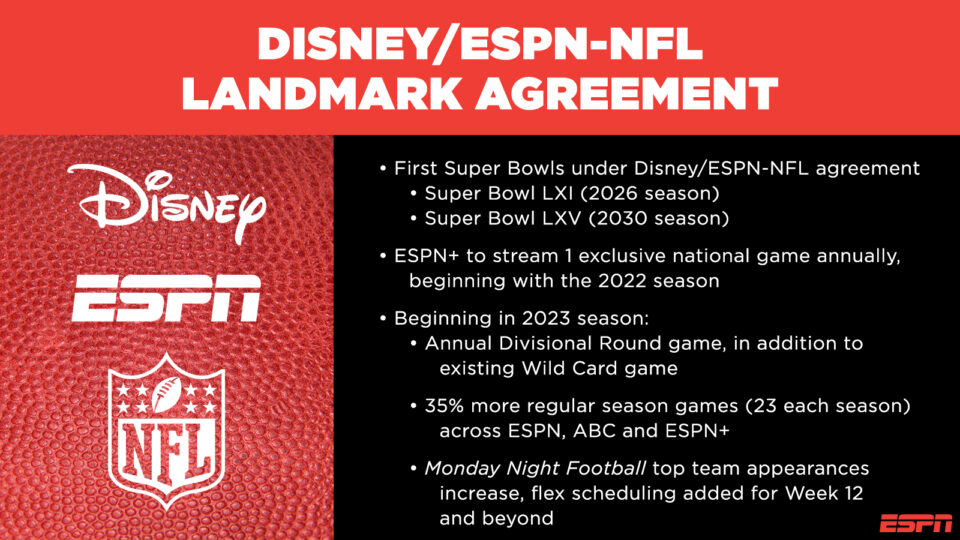 DISNEY/ESPN-NFL LANDMARK AGREEMENT

Disney

ESPN

NFL

• First Super Bowls under Disney/ESPN-NFL agreement
  • Super Bowl LXI (2026 season)
  • Super Bowl LXV (2030 season)

• ESPN+ to stream 1 exclusive national game annually, beginning with the 2022 season

• Beginning in 2023 season:
  • Annual Divisional Round game, in addition to existing Wild Card game

  • 35% more regular season games (23 each season) across ESPN, ABC and ESPN+

  • Monday Night Football top team appearances increase, flex scheduling added for Week 12 and beyond

ESPN